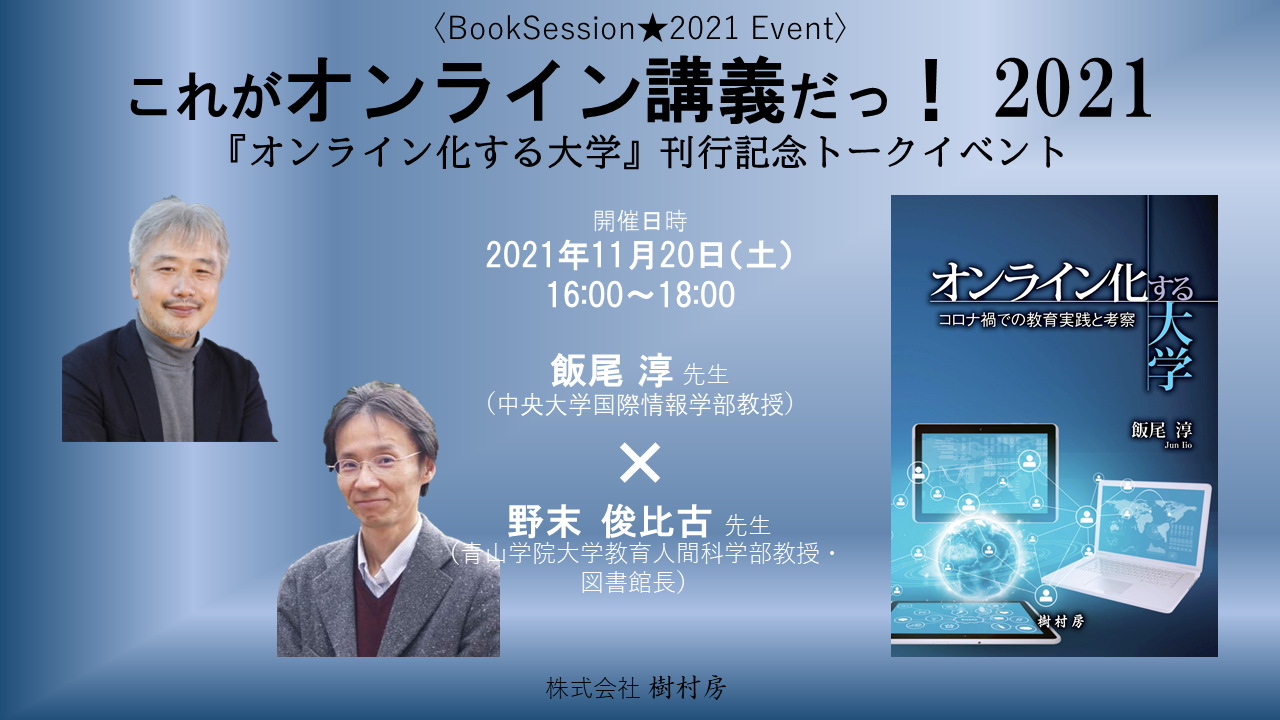 〈BookSession★2021 Event〉

これがオンライン講義だっ！ 2021

『オンライン化する大学』刊行記念トークイベント

開催日時
2021年11月20日（土）
16:00～18:00

飯尾 淳 先生
（中央大学国際情報学部教授）

×

野末 俊比古 先生
（青山学院大学教育人間科学部教授・図書館長）

オンライン化する大学
コロナ禍での教育実践と考察
飯尾 淳
Jun Iio
樹村房

株式会社 樹村房